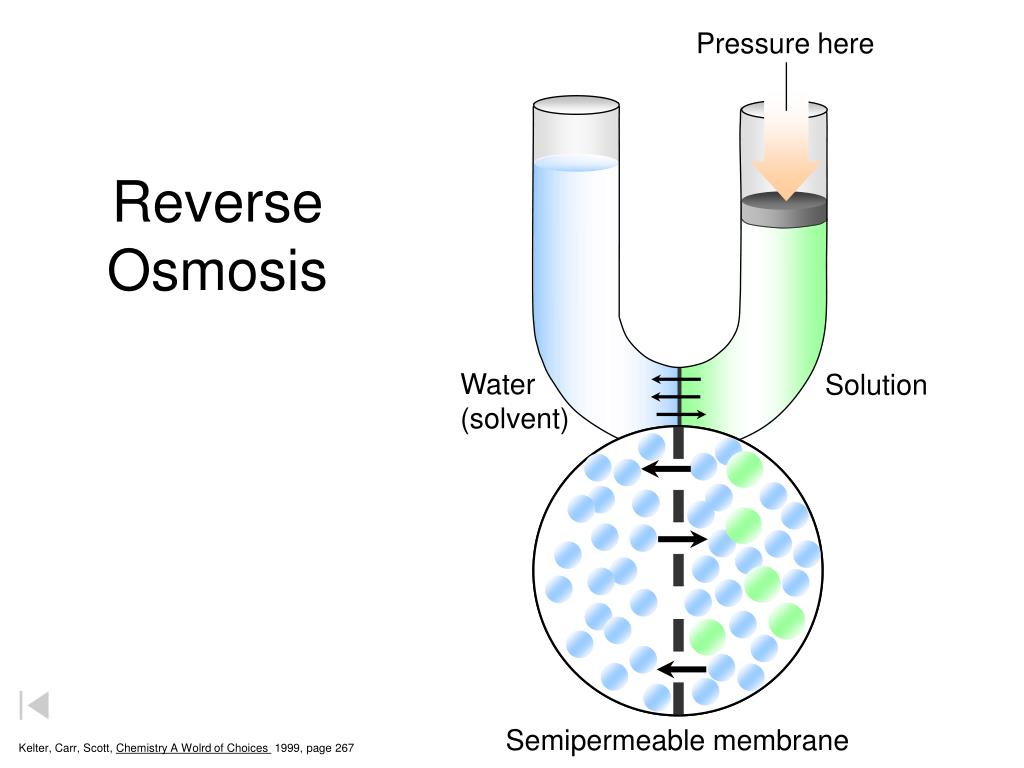 Reverse Osmosis

Pressure here

Water (solvent)

Solution

Semipermeable membrane

Kelter, Carr, Scott, Chemistry A Wolrd of Choices 1999, page 267